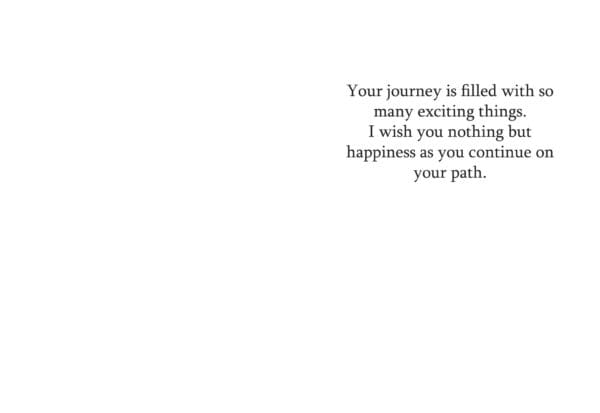 Your journey is filled with so many exciting things.
I wish you nothing but happiness as you continue on your path.